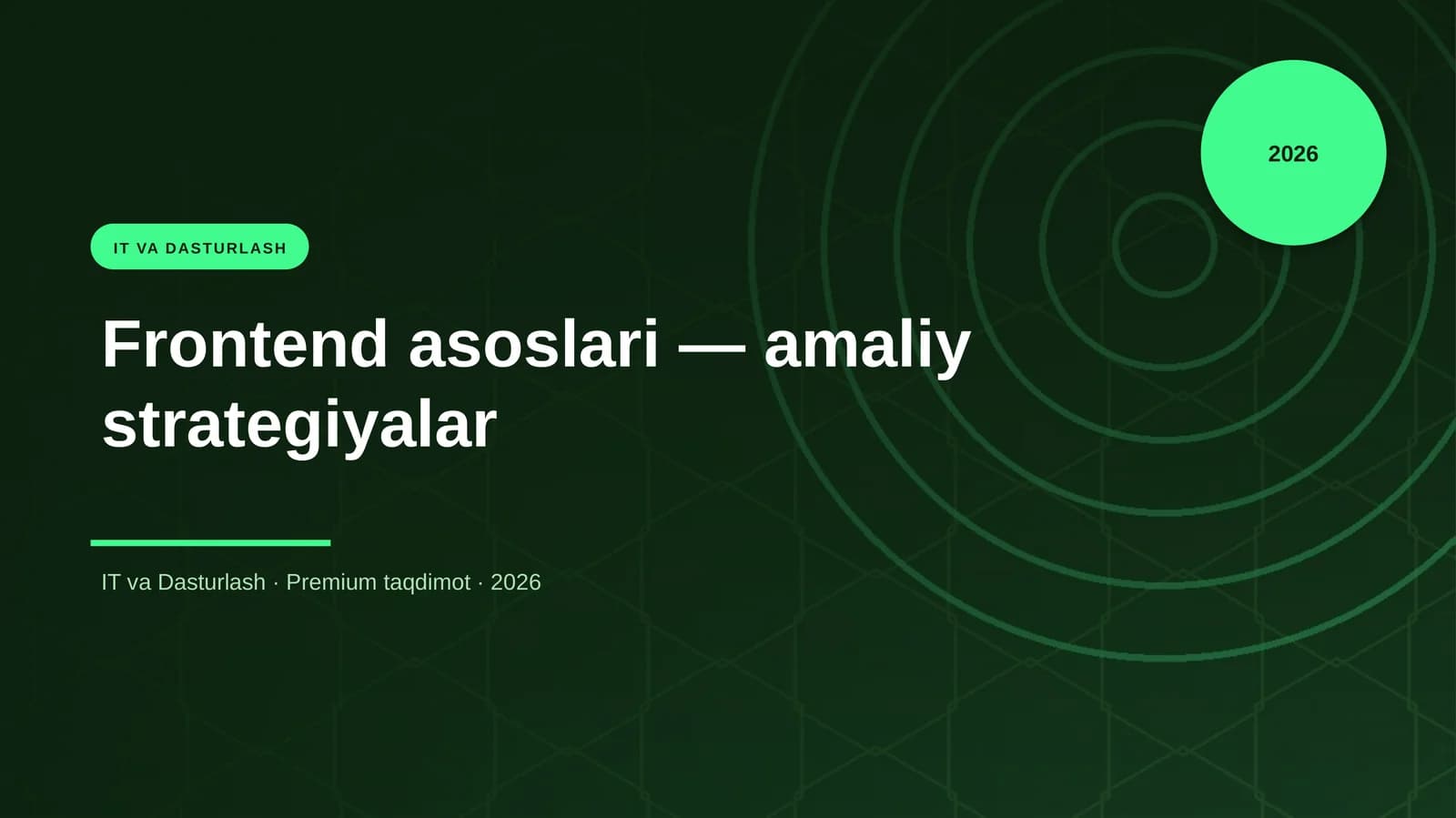 2026

IT VA DASTURLASH

Frontend asoslari — amaliy strategiyalar

IT va Dasturlash · Premium taqdimot · 2026